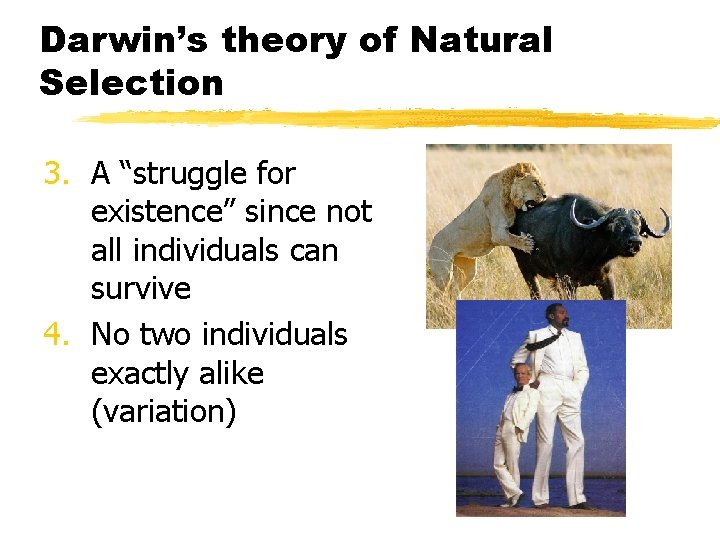 Darwin's theory of Natural Selection

3. A "struggle for existence" since not all individuals can survive
4. No two individuals exactly alike (variation)